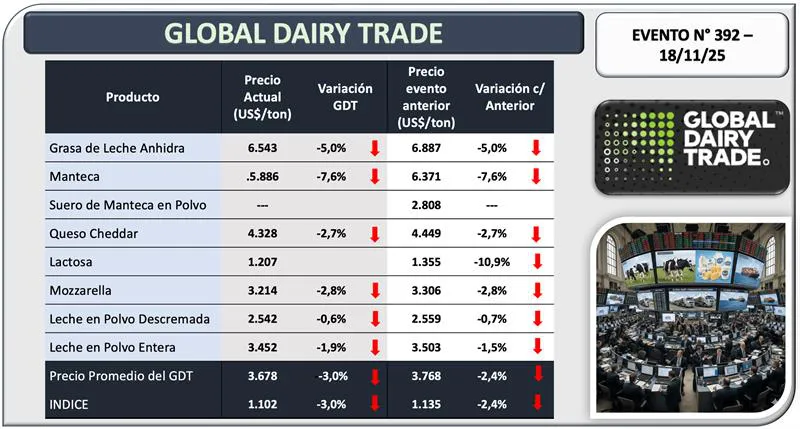 GLOBAL DAIRY TRADE

EVENTO N° 392 – 18/11/25

| Producto | Precio Actual (US$/ton) | Variación GDT | Precio evento anterior (US$/ton) | Variación c/ Anterior |
|---|---|---|---|---|
| Grasa de Leche Anhidra | 6.543 | -5,0% | 6.887 | -5,0% |
| Manteca | .5.886 | -7,6% | 6.371 | -7,6% |
| Suero de Manteca en Polvo | --- | | 2.808 | --- |
| Queso Cheddar | 4.328 | -2,7% | 4.449 | -2,7% |
| Lactosa | 1.207 | | 1.355 | -10,9% |
| Mozzarella | 3.214 | -2,8% | 3.306 | -2,8% |
| Leche en Polvo Descremada | 2.542 | -0,6% | 2.559 | -0,7% |
| Leche en Polvo Entera | 3.452 | -1,9% | 3.503 | -1,5% |
| Precio Promedio del GDT | 3.678 | -3,0% | 3.768 | -2,4% |
| INDICE | 1.102 | -3,0% | 1.135 | -2,4% |

GLOBAL DAIRY TRADE